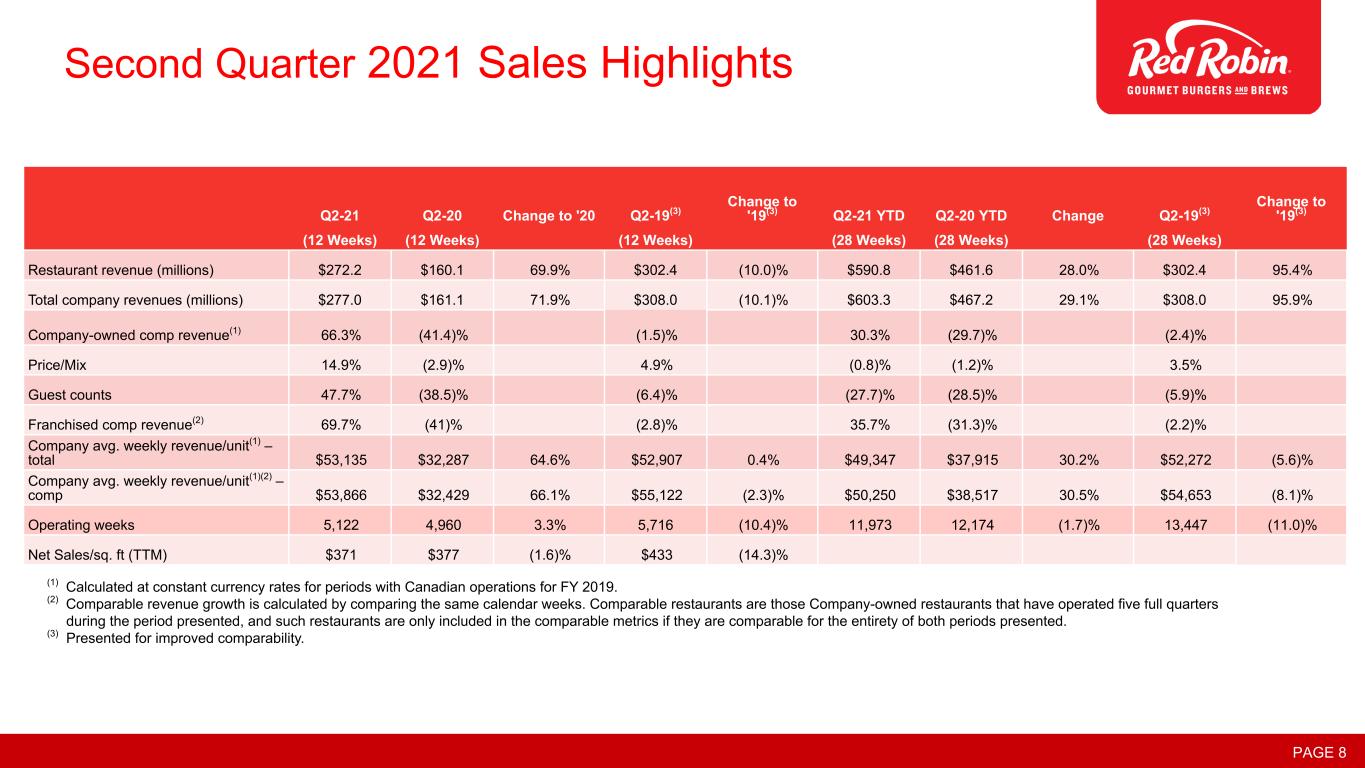 Second Quarter 2021 Sales Highlights

Red Robin
GOURMET BURGERS AND BREWS

| | Q2-21 (12 Weeks) | Q2-20 (12 Weeks) | Change to '20 | Q2-19$^{(3)}$ (12 Weeks) | Change to '19$^{(3)}$ | Q2-21 YTD (28 Weeks) | Q2-20 YTD (28 Weeks) | Change | Q2-19$^{(3)}$ (28 Weeks) | Change to '19$^{(3)}$ |
|---|---|---|---|---|---|---|---|---|---|---|
| Restaurant revenue (millions) | \$272.2 | \$160.1 | 69.9% | \$302.4 | (10.0)% | \$590.8 | \$461.6 | 28.0% | \$302.4 | 95.4% |
| Total company revenues (millions) | \$277.0 | \$161.1 | 71.9% | \$308.0 | (10.1)% | \$603.3 | \$467.2 | 29.1% | \$308.0 | 95.9% |
| Company-owned comp revenue$^{(1)}$ | 66.3% | (41.4)% | | (1.5)% | | 30.3% | (29.7)% | | (2.4)% | |
| Price/Mix | 14.9% | (2.9)% | | 4.9% | | (0.8)% | (1.2)% | | 3.5% | |
| Guest counts | 47.7% | (38.5)% | | (6.4)% | | (27.7)% | (28.5)% | | (5.9)% | |
| Franchised comp revenue$^{(2)}$ | 69.7% | (41)% | | (2.8)% | | 35.7% | (31.3)% | | (2.2)% | |
| Company avg. weekly revenue/unit$^{(1)}$ – total | \$53,135 | \$32,287 | 64.6% | \$52,907 | 0.4% | \$49,347 | \$37,915 | 30.2% | \$52,272 | (5.6)% |
| Company avg. weekly revenue/unit$^{(1)(2)}$ – comp | \$53,866 | \$32,429 | 66.1% | \$55,122 | (2.3)% | \$50,250 | \$38,517 | 30.5% | \$54,653 | (8.1)% |
| Operating weeks | 5,122 | 4,960 | 3.3% | 5,716 | (10.4)% | 11,973 | 12,174 | (1.7)% | 13,447 | (11.0)% |
| Net Sales/sq. ft (TTM) | \$371 | \$377 | (1.6)% | \$433 | (14.3)% | | | | | |

$^{(1)}$ Calculated at constant currency rates for periods with Canadian operations for FY 2019.
$^{(2)}$ Comparable revenue growth is calculated by comparing the same calendar weeks. Comparable restaurants are those Company-owned restaurants that have operated five full quarters during the period presented, and such restaurants are only included in the comparable metrics if they are comparable for the entirety of both periods presented.
$^{(3)}$ Presented for improved comparability.

PAGE 8